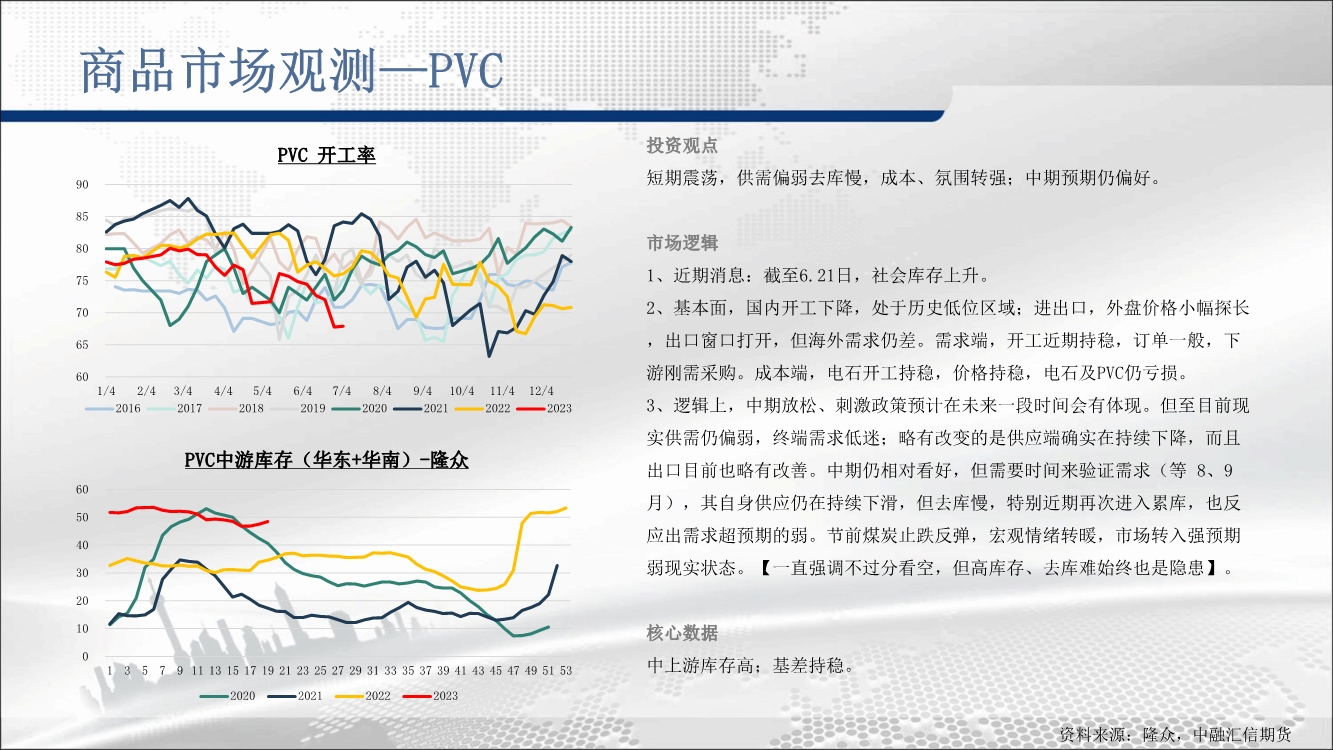 商品市场观测—PVC

PVC 开工率

90
85
80
75
70
65
60
1/4 2/4 3/4 4/4 5/4 6/4 7/4 8/4 9/4 10/4 11/4 12/4

2016 2017 2018 2019 2020 2021 2022 2023

PVC中游库存（华东+华南）-隆众

60
50
40
30
20
10
0
1 3 5 7 9 11 13 15 17 19 21 23 25 27 29 31 33 35 37 39 41 43 45 47 49 51 53

2020 2021 2022 2023

投资观点
短期震荡，供需偏弱去库慢，成本、氛围转强；中期预期仍偏好。

市场逻辑
1、近期消息：截至6.21日，社会库存上升。
2、基本面，国内开工下降，处于历史低位区域；进出口，外盘价格小幅探长，出口窗口打开，但海外需求仍差。需求端，开工近期持稳，订单一般，下游刚需采购。成本端，电石开工持稳，价格持稳，电石及PVC仍亏损。
3、逻辑上，中期放松、刺激政策预计在未来一段时间会有体现。但至目前现实供需仍偏弱，终端需求低迷；略有改变的是供应端确实在持续下降，而且出口目前也略有改善。中期仍相对看好，但需要时间来验证需求（等 8、9月），其自身供应仍在持续下滑，但去库慢，特别近期再次进入累库，也反应出需求超预期的弱。节前煤炭止跌反弹，宏观情绪转暖，市场转入强预期弱现实状态。【一直强调不过分看空，但高库存、去库难始终也是隐患】。

核心数据
中上游库存高；基差持稳。

资料来源：隆众，中融汇信期货